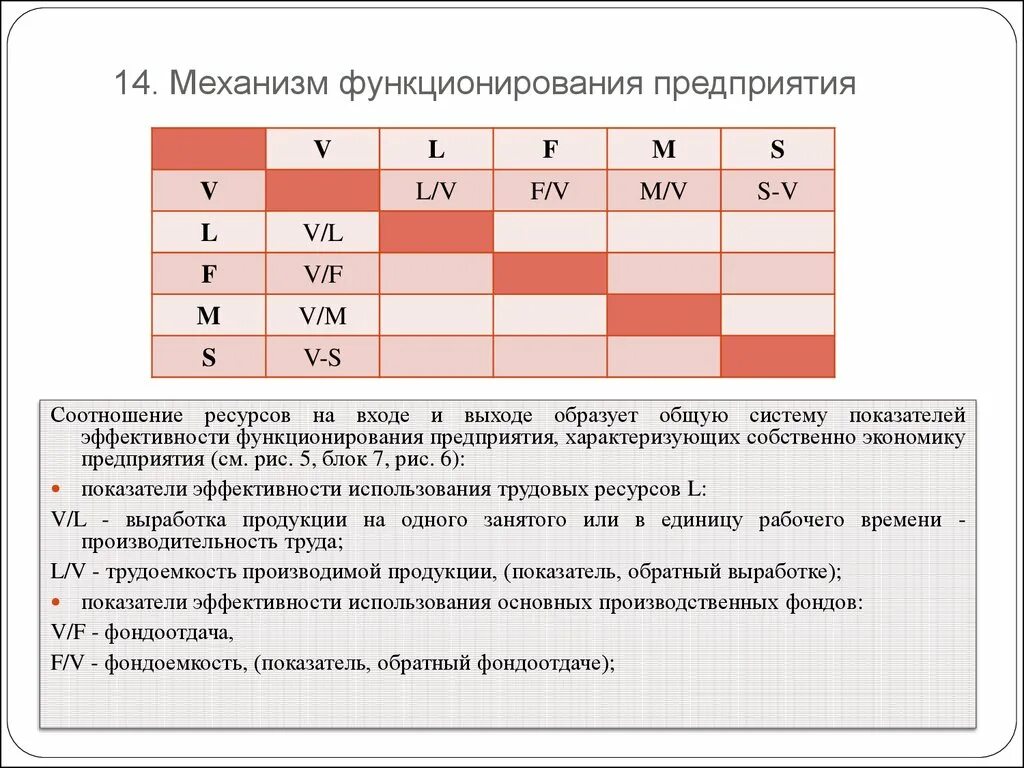 14. Механизм функционирования предприятия

| | V | L | F | M | S |
|---|---|---|---|---|---|
| V | | L/V | F/V | M/V | S-V |
| L | V/L | | | | |
| F | V/F | | | | |
| M | V/M | | | | |
| S | V-S | | | | |

Соотношение ресурсов на входе и выходе образует общую систему показателей эффективности функционирования предприятия, характеризующих собственно экономику предприятия (см. рис. 5, блок 7, рис. 6):

• показатели эффективности использования трудовых ресурсов L:

V/L - выработка продукции на одного занятого или в единицу рабочего времени - производительность труда;

L/V - трудоемкость производимой продукции, (показатель, обратный выработке);

• показатели эффективности использования основных производственных фондов:

V/F - фондоотдача,

F/V - фондоемкость, (показатель, обратный фондоотдаче);